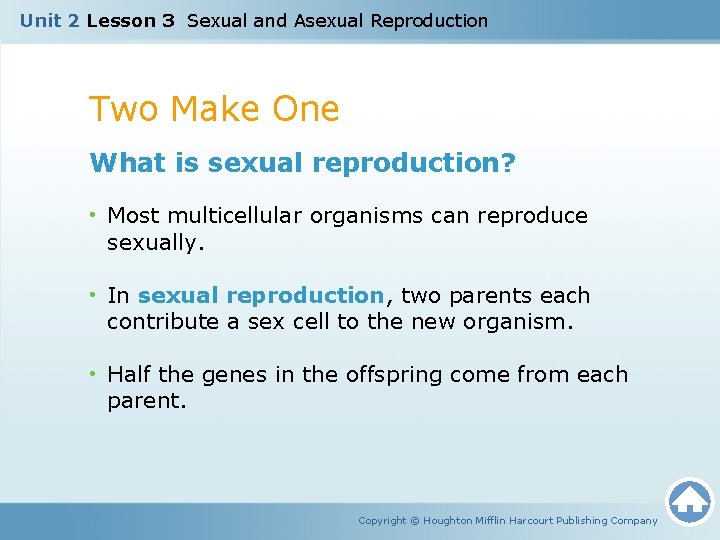 Unit 2 Lesson 3 Sexual and Asexual Reproduction

Two Make One

What is sexual reproduction?

• Most multicellular organisms can reproduce sexually.

• In sexual reproduction, two parents each contribute a sex cell to the new organism.

• Half the genes in the offspring come from each parent.

Copyright © Houghton Mifflin Harcourt Publishing Company